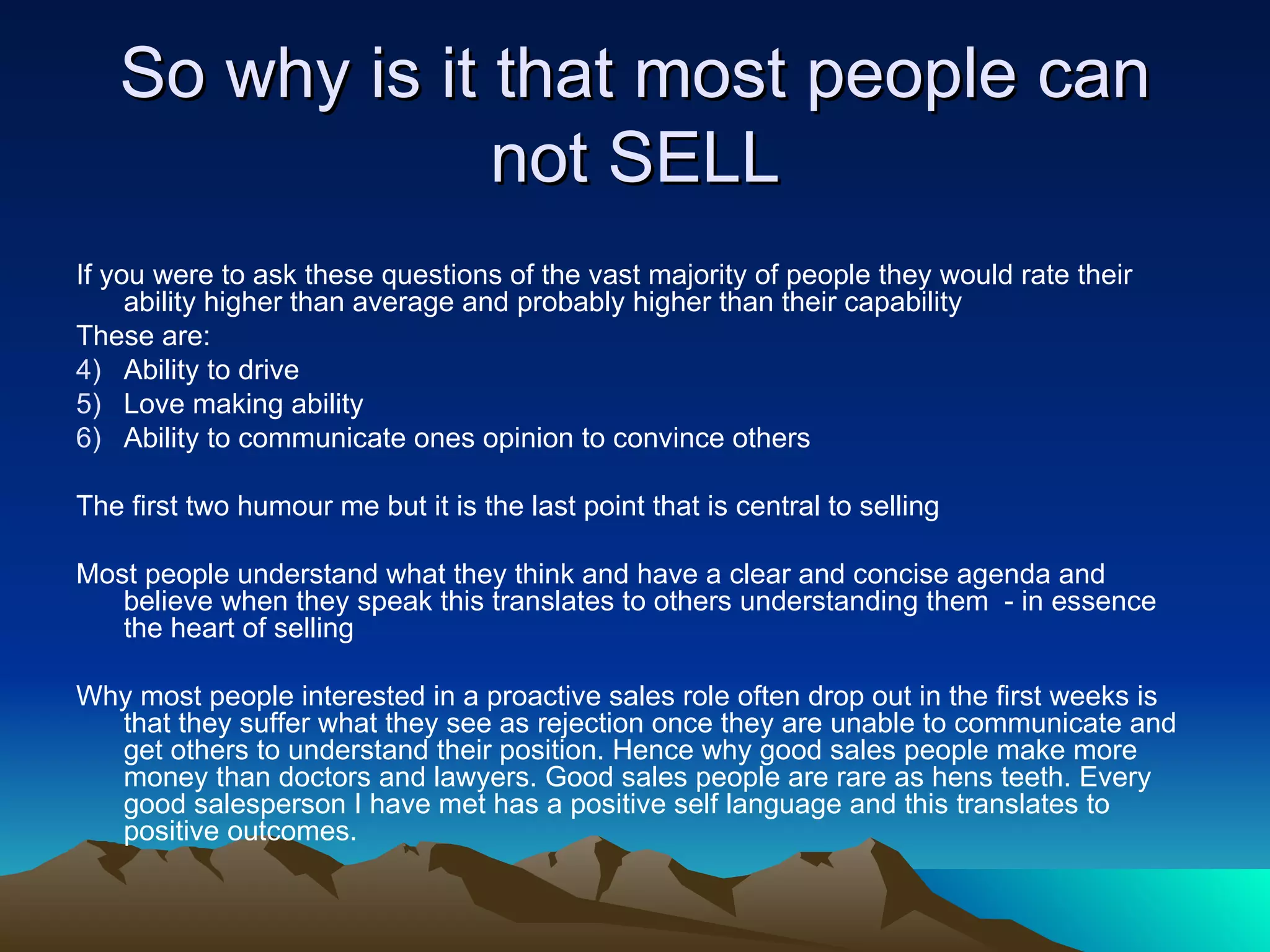 So why is it that most people can not SELL

If you were to ask these questions of the vast majority of people they would rate their ability higher than average and probably higher than their capability

These are:

4) Ability to drive
5) Love making ability
6) Ability to communicate ones opinion to convince others

The first two humour me but it is the last point that is central to selling

Most people understand what they think and have a clear and concise agenda and believe when they speak this translates to others understanding them - in essence the heart of selling

Why most people interested in a proactive sales role often drop out in the first weeks is that they suffer what they see as rejection once they are unable to communicate and get others to understand their position. Hence why good sales people make more money than doctors and lawyers. Good sales people are rare as hens teeth. Every good salesperson I have met has a positive self language and this translates to positive outcomes.